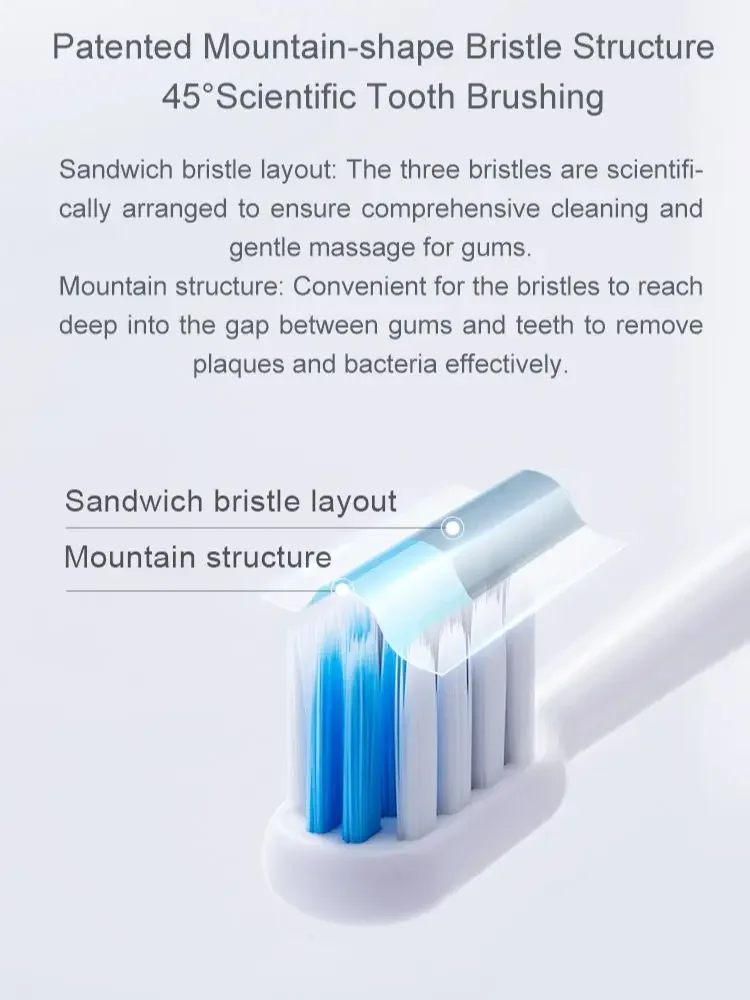 Patented Mountain-shape Bristle Structure
45°Scientific Tooth Brushing

Sandwich bristle layout: The three bristles are scientifically arranged to ensure comprehensive cleaning and gentle massage for gums.
Mountain structure: Convenient for the bristles to reach deep into the gap between gums and teeth to remove plaques and bacteria effectively.

Sandwich bristle layout

Mountain structure